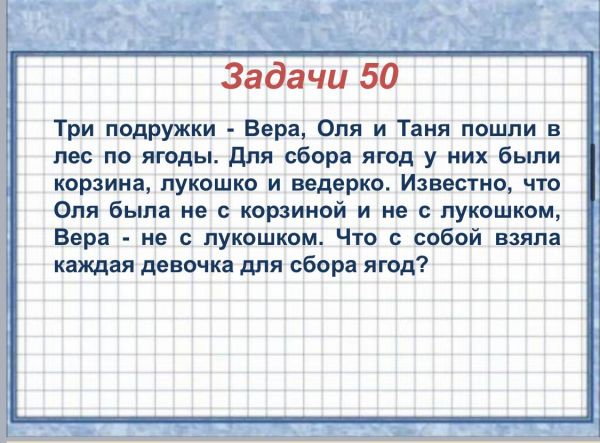 Задачи 50

Три подружки - Вера, Оля и Таня пошли в лес по ягоды. Для сбора ягод у них были корзина, лукошко и ведерко. Известно, что Оля была не с корзиной и не с лукошком, Вера - не с лукошком. Что с собой взяла каждая девочка для сбора ягод?